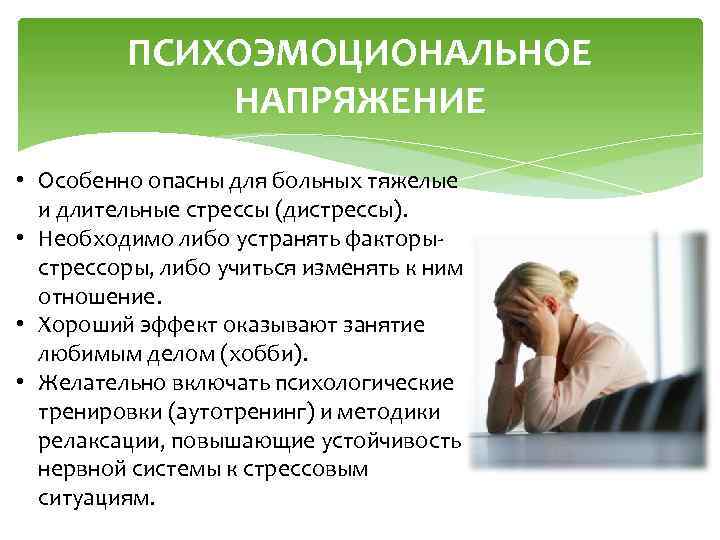 ПСИХОЭМОЦИОНАЛЬНОЕ НАПРЯЖЕНИЕ

• Особенно опасны для больных тяжелые и длительные стрессы (дистрессы).
• Необходимо либо устранять факторы-стрессоры, либо учиться изменять к ним отношение.
• Хороший эффект оказывают занятие любимым делом (хобби).
• Желательно включать психологические тренировки (аутотренинг) и методики релаксации, повышающие устойчивость нервной системы к стрессовым ситуациям.